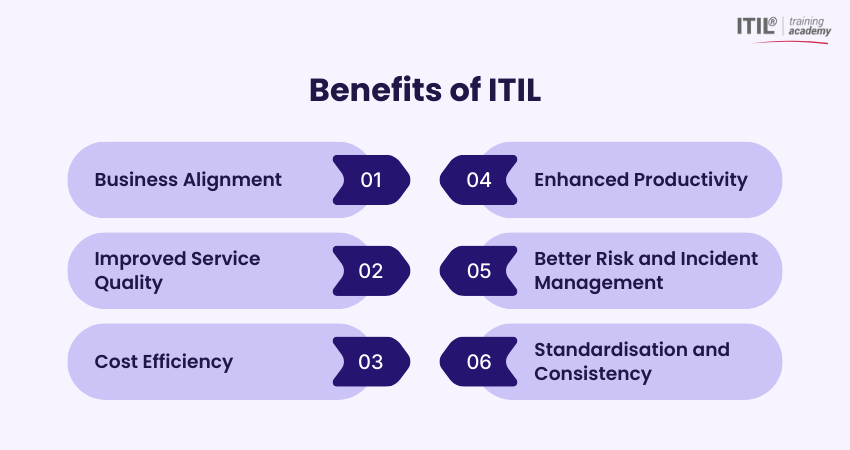 ITIL® training academy

Benefits of ITIL

Business Alignment 01

Improved Service Quality 02

Cost Efficiency 03

04 Enhanced Productivity

05 Better Risk and Incident Management

06 Standardisation and Consistency